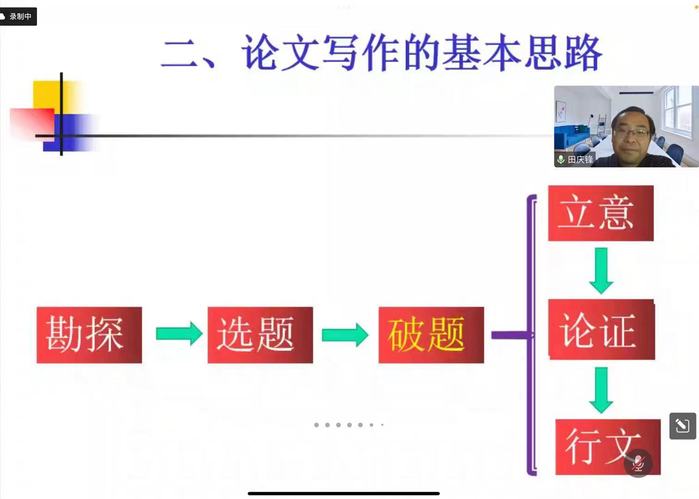 录制中

二、论文写作的基本思路

田庆锋

勘探

选题

破题

立意

论证

行文